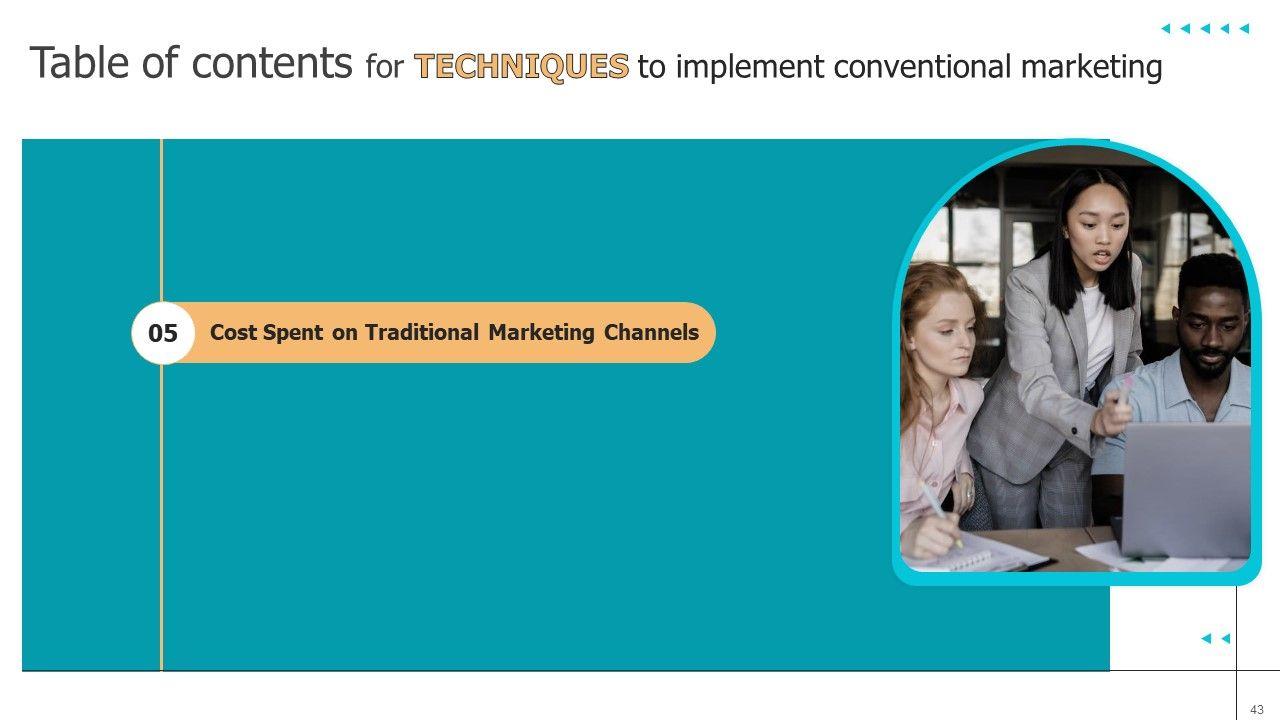 Table of contents for TECHNIQUES to implement conventional marketing

05 Cost Spent on Traditional Marketing Channels

43